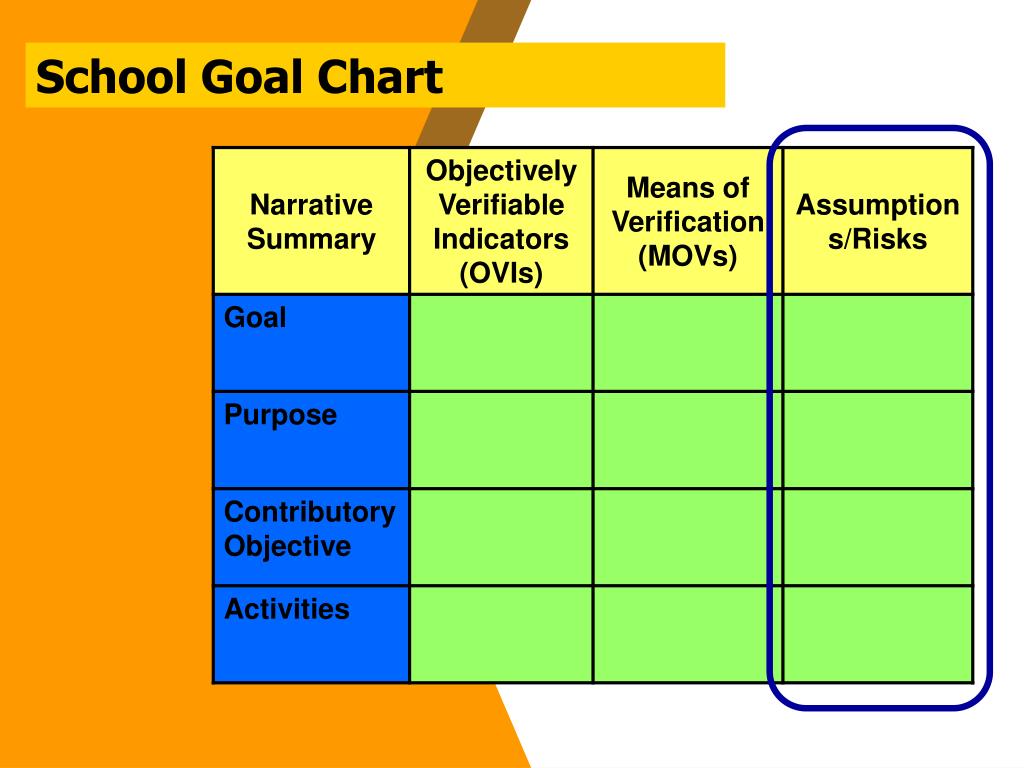 School Goal Chart

| Narrative Summary | Objectively Verifiable Indicators (OVIs) | Means of Verification (MOVs) | Assumptions/Risks |
|---|---|---|---|
| Goal | | | |
| Purpose | | | |
| Contributory Objective | | | |
| Activities | | | |